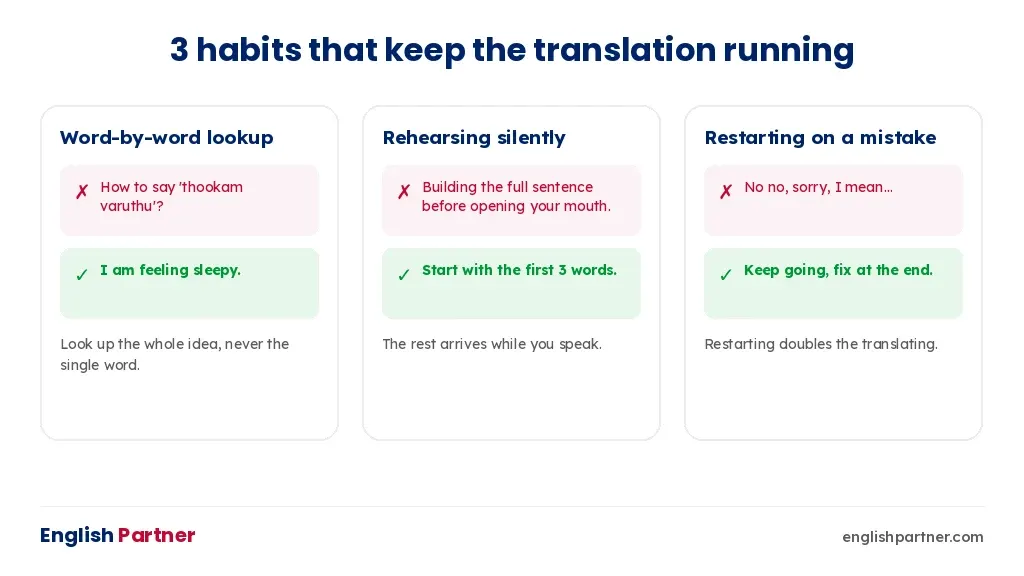 3 habits that keep the translation running

Word-by-word lookup

✗ How to say 'thookam varuthu'?

✓ I am feeling sleepy.

Look up the whole idea, never the single word.

Rehearsing silently

✗ Building the full sentence before opening your mouth.

✓ Start with the first 3 words.

The rest arrives while you speak.

Restarting on a mistake

✗ No no, sorry, I mean...

✓ Keep going, fix at the end.

Restarting doubles the translating.

English Partner

englishpartner.com